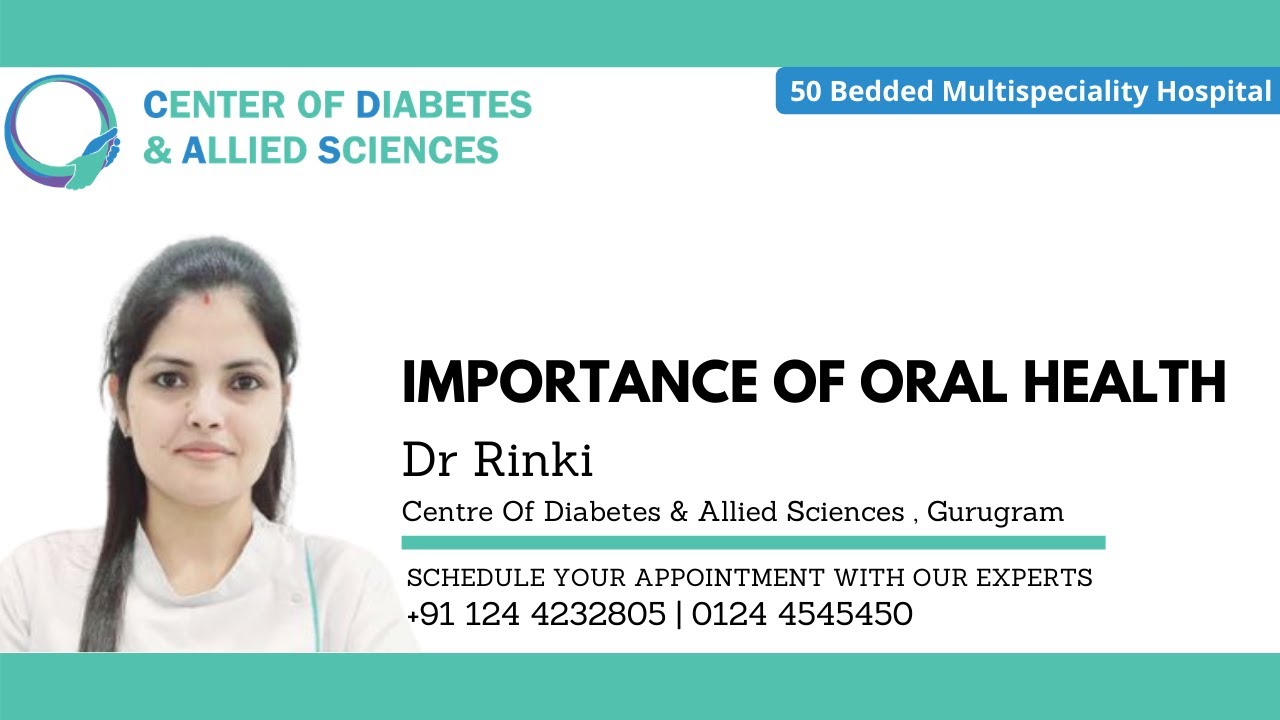 CENTER OF DIABETES & ALLIED SCIENCES

50 Bedded Multispeciality Hospital

IMPORTANCE OF ORAL HEALTH

Dr Rinki

Centre Of Diabetes & Allied Sciences , Gurugram

SCHEDULE YOUR APPOINTMENT WITH OUR EXPERTS
+91 124 4232805 | 0124 4545450